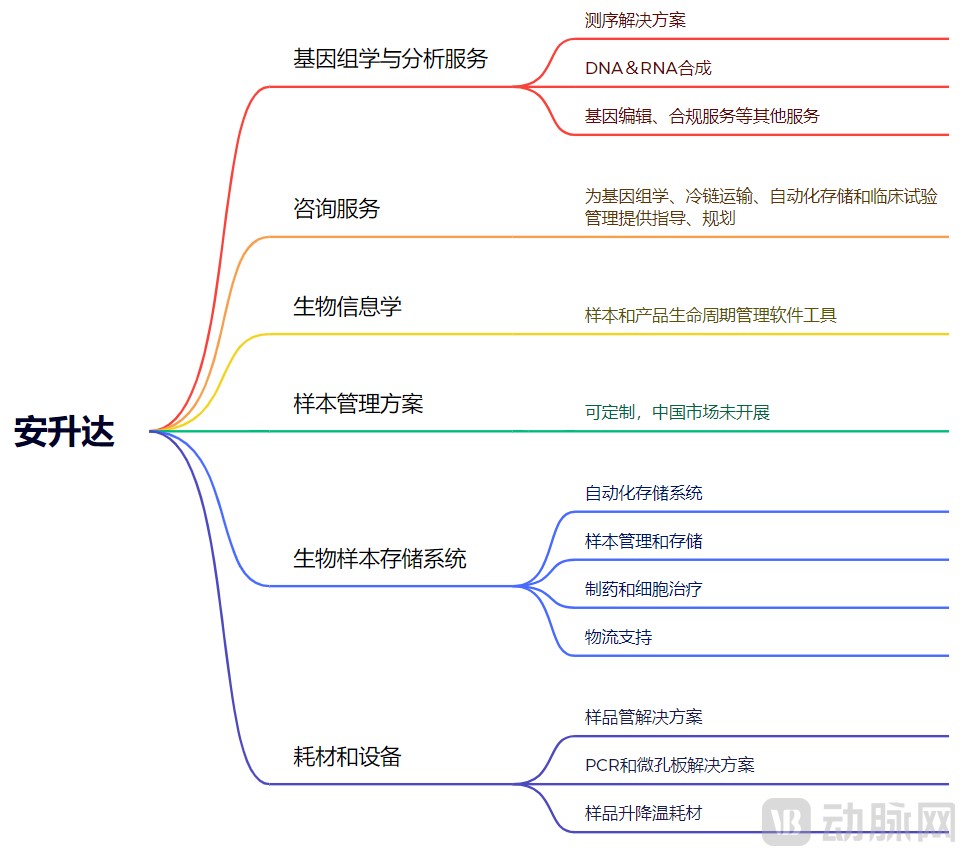 安升达

基因组学与分析服务

测序解决方案

DNA＆RNA合成

基因编辑、合规服务等其他服务

咨询服务

为基因组学、冷链运输、自动化存储和临床试验管理提供指导、规划

生物信息学

样本和产品生命周期管理软件工具

样本管理方案

可定制，中国市场未开展

生物样本存储系统

自动化存储系统

样本管理和存储

制药和细胞治疗

物流支持

耗材和设备

样品管解决方案

PCR和微孔板解决方案

样品升降温耗材

动脉网